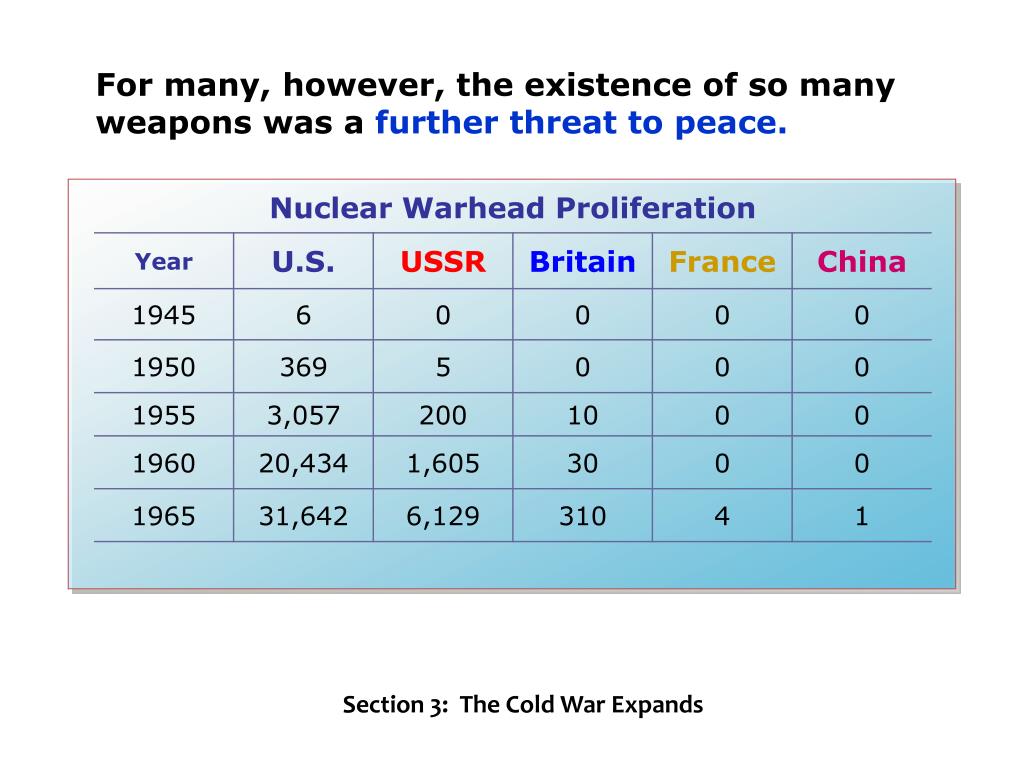 For many, however, the existence of so many weapons was a further threat to peace.

Nuclear Warhead Proliferation

| Year | U.S. | USSR | Britain | France | China |
|---|---|---|---|---|---|
| 1945 | 6 | 0 | 0 | 0 | 0 |
| 1950 | 369 | 5 | 0 | 0 | 0 |
| 1955 | 3,057 | 200 | 10 | 0 | 0 |
| 1960 | 20,434 | 1,605 | 30 | 0 | 0 |
| 1965 | 31,642 | 6,129 | 310 | 4 | 1 |

Section 3: The Cold War Expands